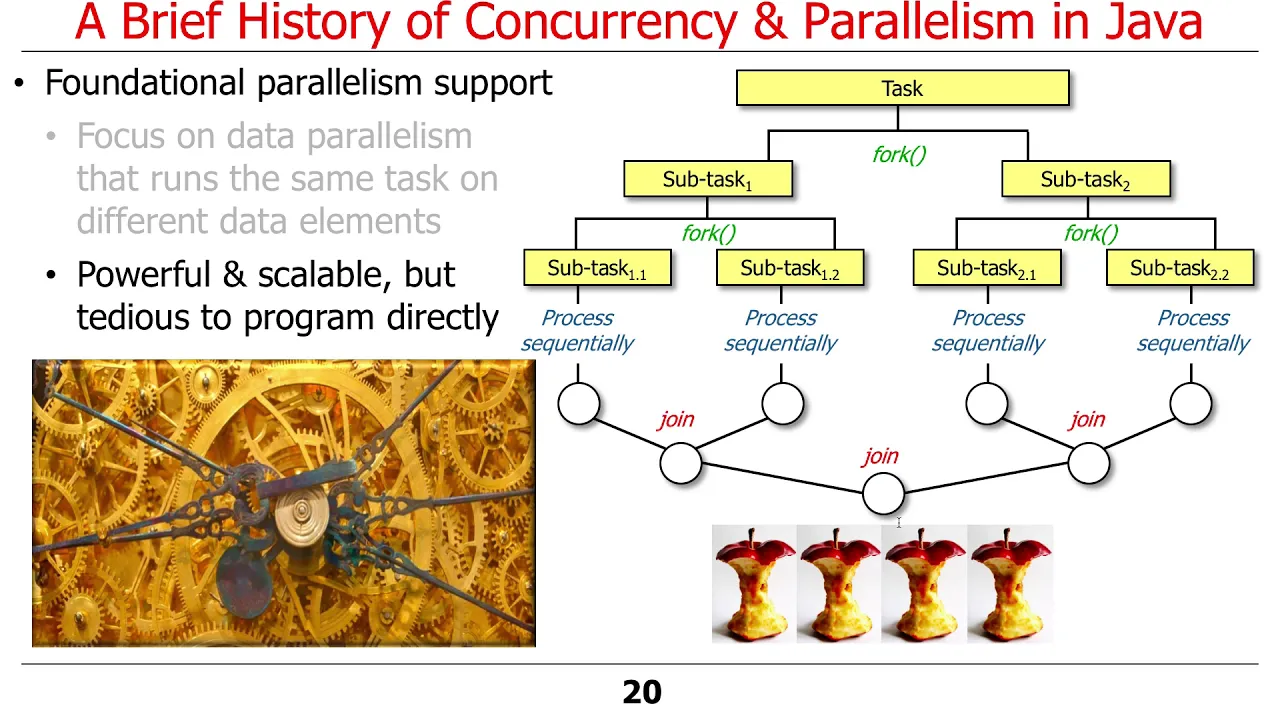 A Brief History of Concurrency & Parallelism in Java

• Foundational parallelism support

• Focus on data parallelism that runs the same task on different data elements

• Powerful & scalable, but tedious to program directly

Task

fork()

Sub-task$_1$

Sub-task$_2$

fork()

fork()

Sub-task$_{1.1}$

Sub-task$_{1.2}$

Sub-task$_{2.1}$

Sub-task$_{2.2}$

Process sequentially

Process sequentially

Process sequentially

Process sequentially

join

join

join

20